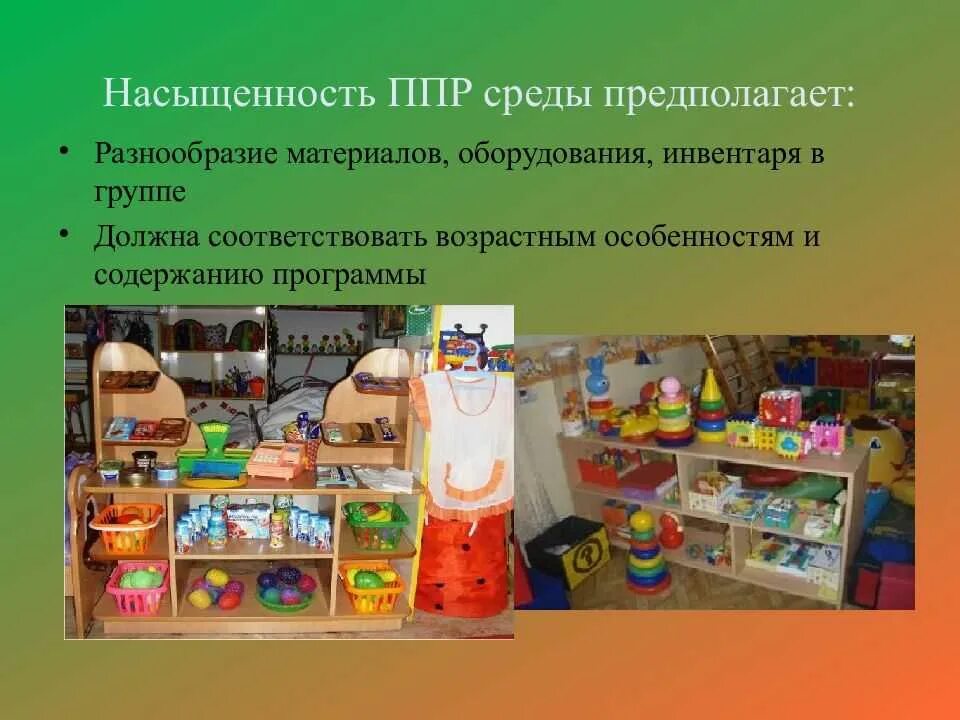 Насыщенность ППР среды предполагает:

• Разнообразие материалов, оборудования, инвентаря в группе

• Должна соответствовать возрастным особенностям и содержанию программы